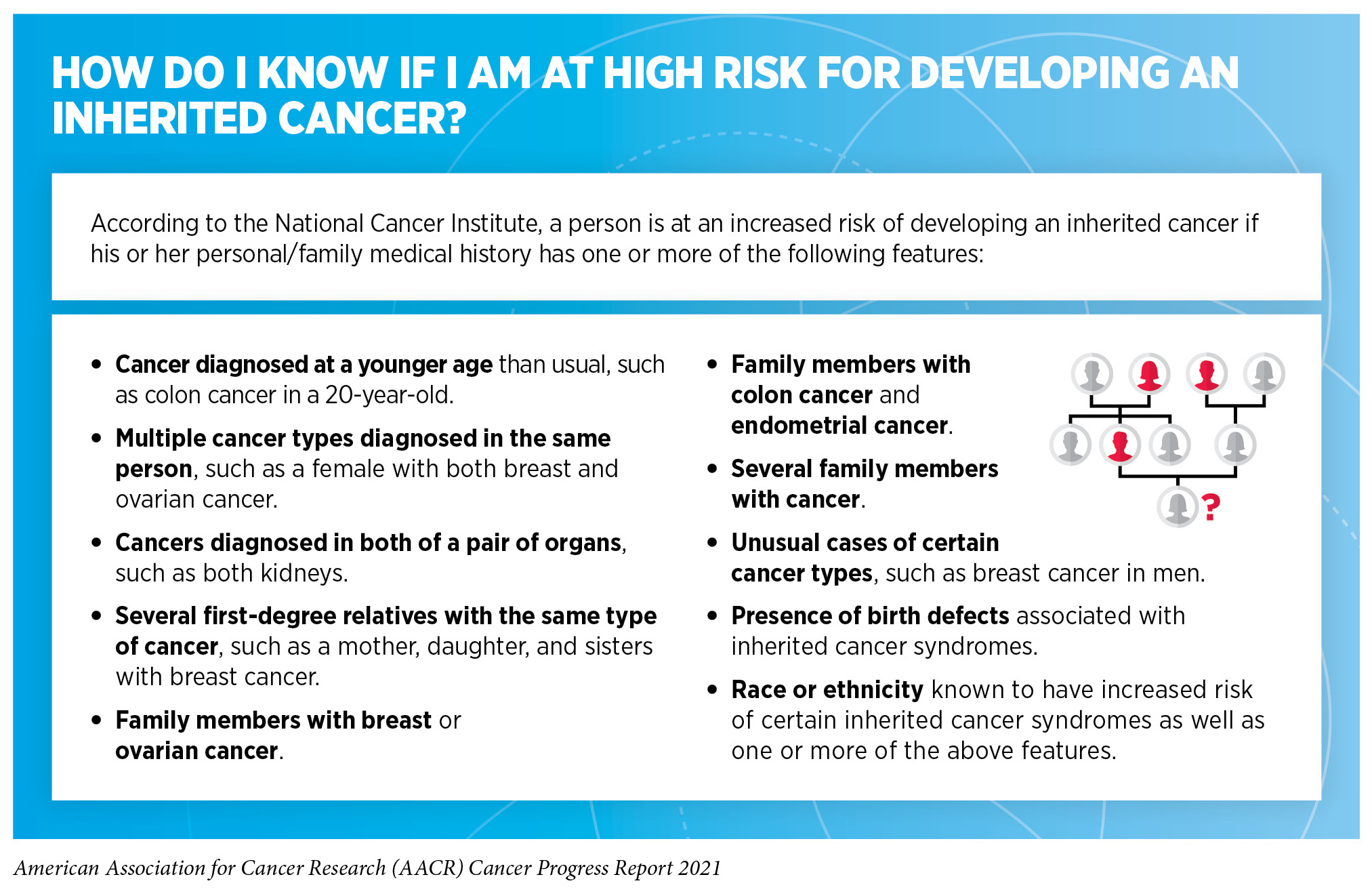 HOW DO I KNOW IF I AM AT HIGH RISK FOR DEVELOPING AN INHERITED CANCER?

According to the National Cancer Institute, a person is at an increased risk of developing an inherited cancer if his or her personal/family medical history has one or more of the following features:

• Cancer diagnosed at a younger age than usual, such as colon cancer in a 20-year-old.

• Multiple cancer types diagnosed in the same person, such as a female with both breast and ovarian cancer.

• Cancers diagnosed in both of a pair of organs, such as both kidneys.

• Several first-degree relatives with the same type of cancer, such as a mother, daughter, and sisters with breast cancer.

• Family members with breast or ovarian cancer.

• Family members with colon cancer and endometrial cancer.

• Several family members with cancer.

• Unusual cases of certain cancer types, such as breast cancer in men.

• Presence of birth defects associated with inherited cancer syndromes.

• Race or ethnicity known to have increased risk of certain inherited cancer syndromes as well as one or more of the above features.

?

American Association for Cancer Research (AACR) Cancer Progress Report 2021